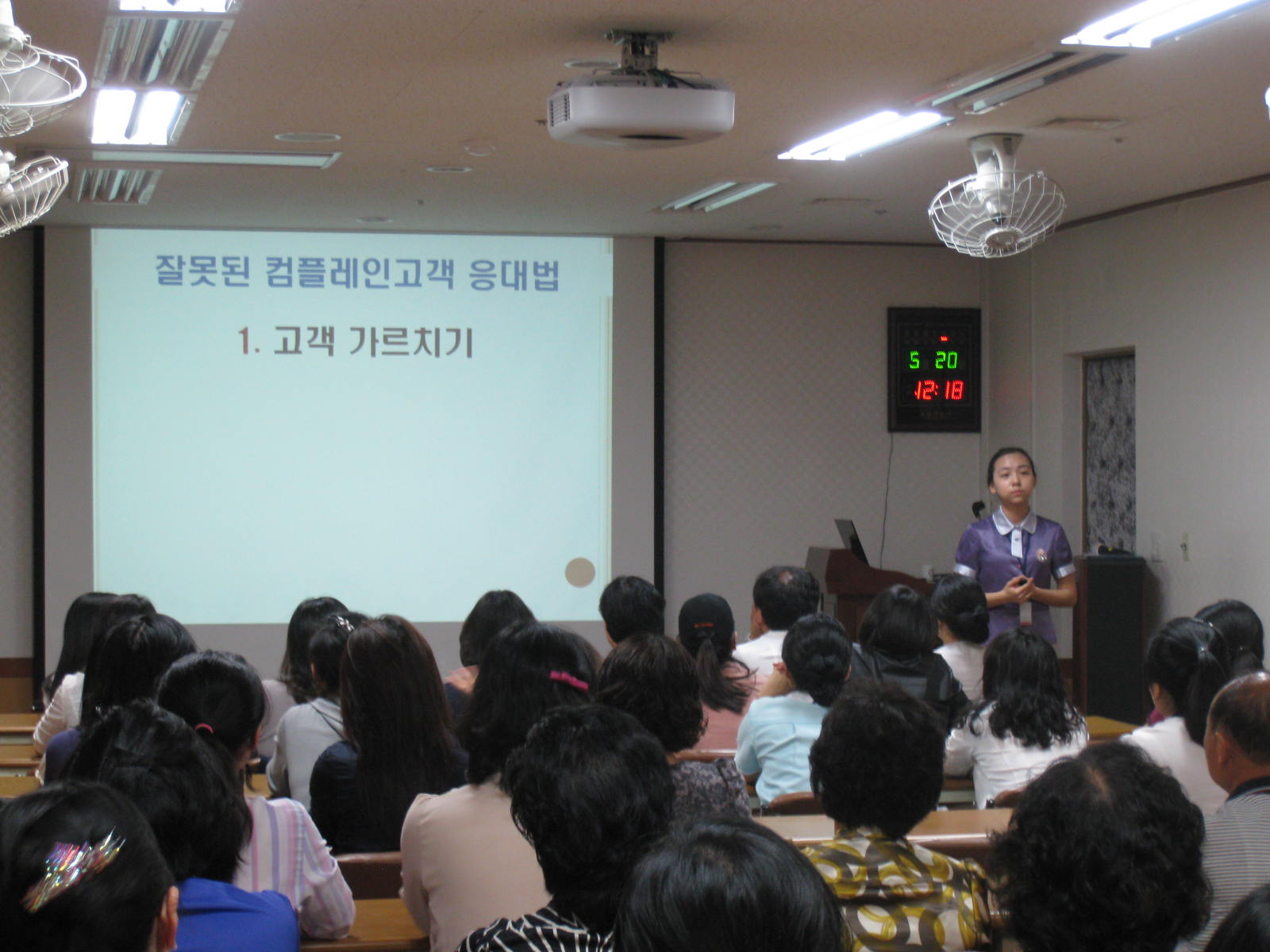 잘못된 컴플레인고객 응대법

1. 고객 가르치기

5 20
12:18